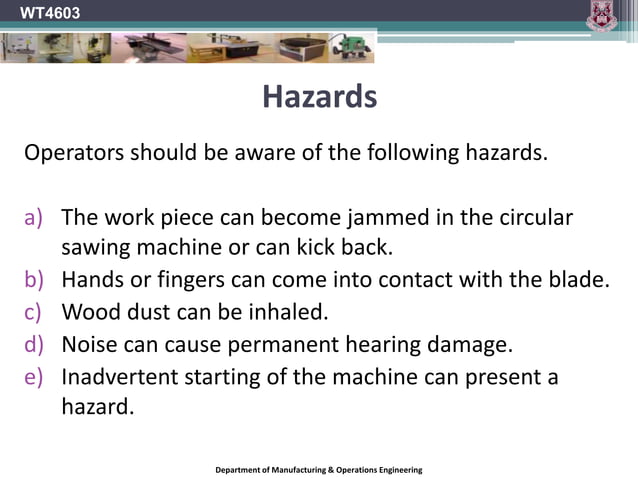 WT4603

Hazards

Operators should be aware of the following hazards.

a) The work piece can become jammed in the circular sawing machine or can kick back.
b) Hands or fingers can come into contact with the blade.
c) Wood dust can be inhaled.
d) Noise can cause permanent hearing damage.
e) Inadvertent starting of the machine can present a hazard.

Department of Manufacturing & Operations Engineering